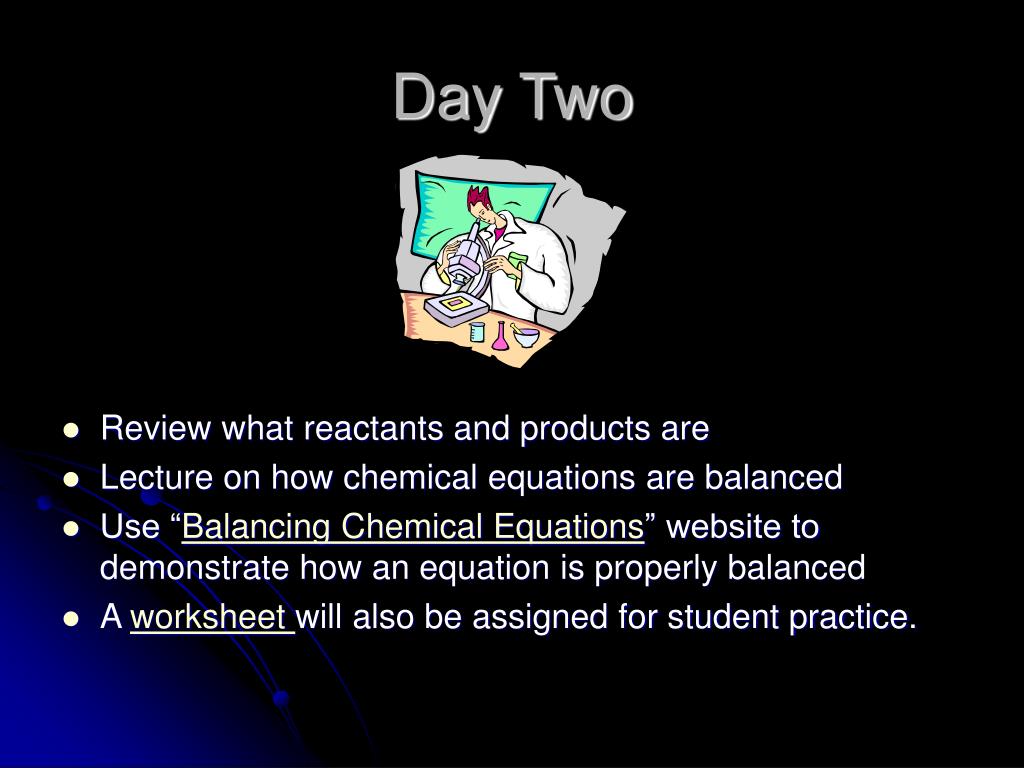 Day Two

- Review what reactants and products are
- Lecture on how chemical equations are balanced
- Use “Balancing Chemical Equations” website to demonstrate how an equation is properly balanced
- A worksheet will also be assigned for student practice.